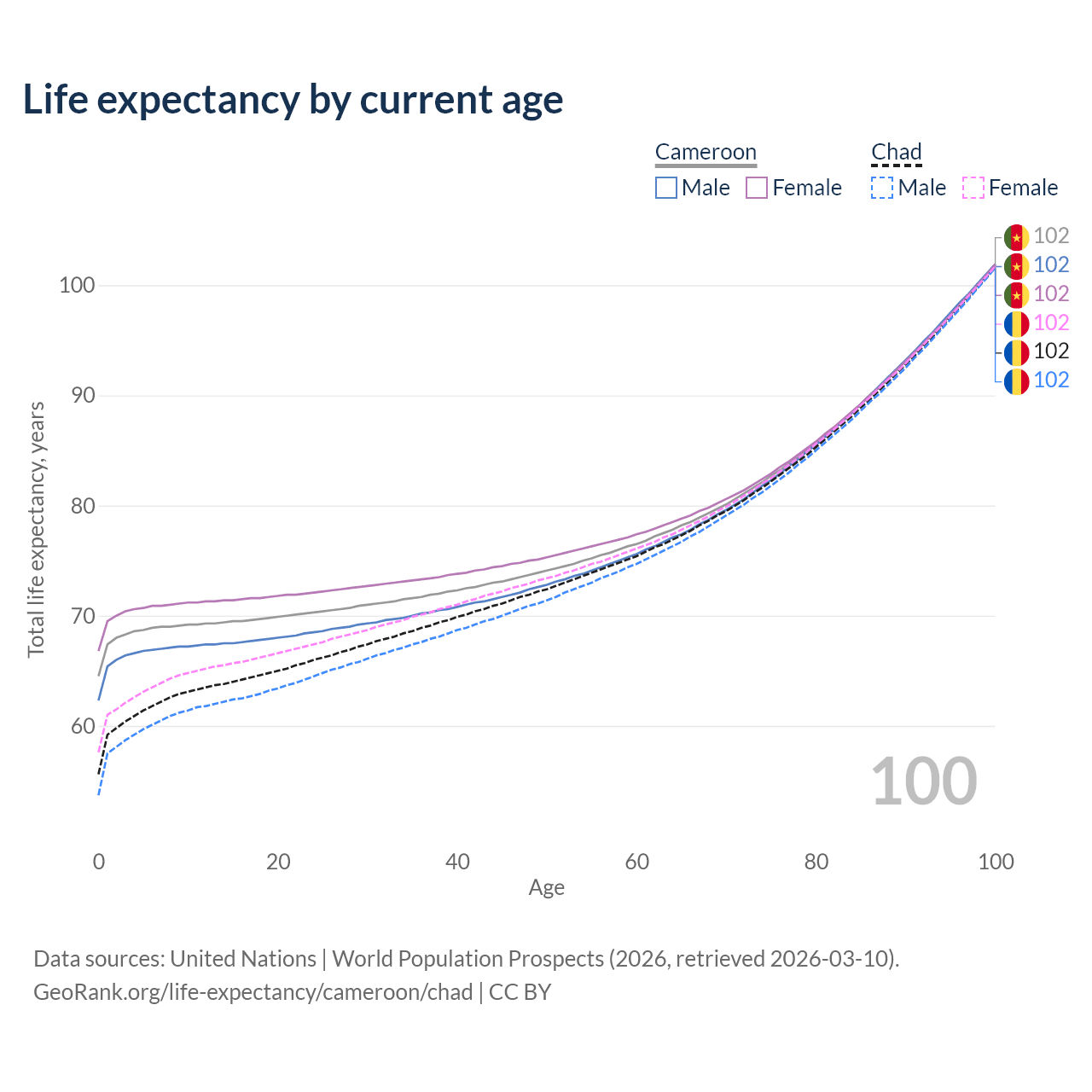 Life expectancy by current age

Cameroon
Male Female

Chad
Male Female

102
102
102
102
102
102

100
90
80
70
60

Total life expectancy, years

100

0 20 40 60 80 100
Age

Data sources: United Nations | World Population Prospects (2026, retrieved 2026-03-10).
GeoRank.org/life-expectancy/cameroon/chad | CC BY